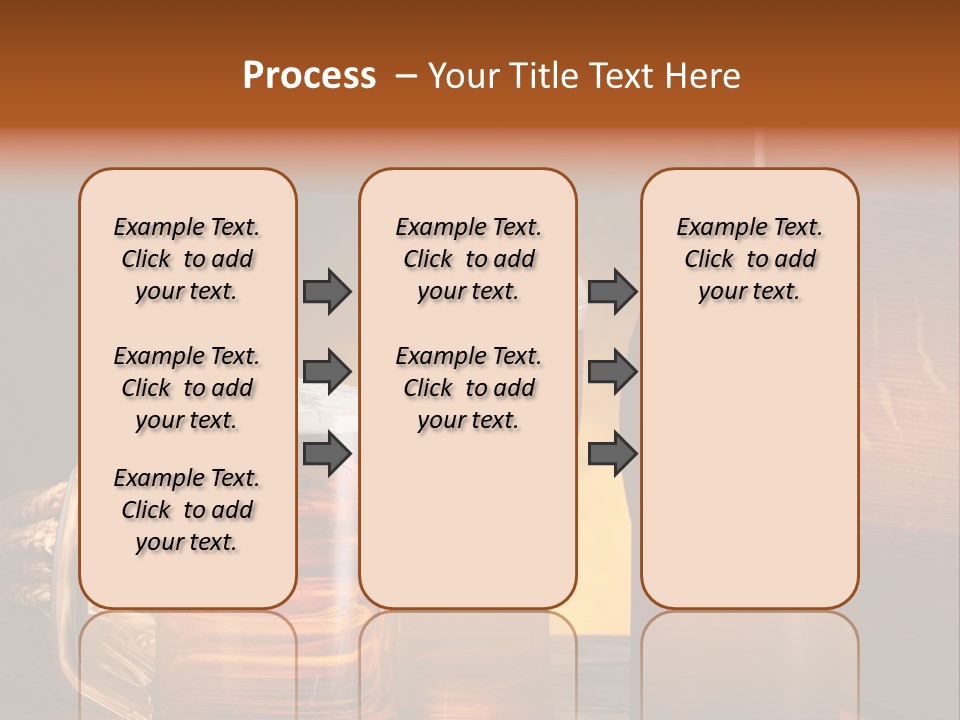 Process – Your Title Text Here

Example Text. Click to add your text.

Example Text. Click to add your text.

Example Text. Click to add your text.

Example Text. Click to add your text.

Example Text. Click to add your text.

Example Text. Click to add your text.